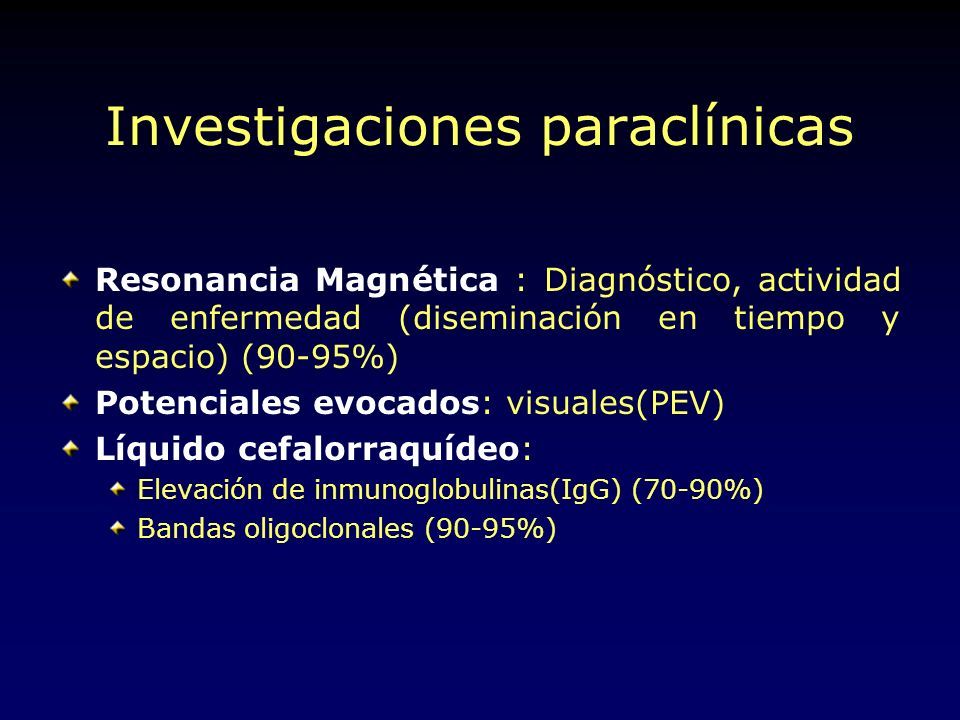 Investigaciones paraclínicas

Resonancia Magnética : Diagnóstico, actividad de enfermedad (diseminación en tiempo y espacio) (90-95%)

Potenciales evocados: visuales(PEV)

Líquido cefalorraquídeo:

Elevación de inmunoglobulinas(IgG) (70-90%)

Bandas oligoclonales (90-95%)